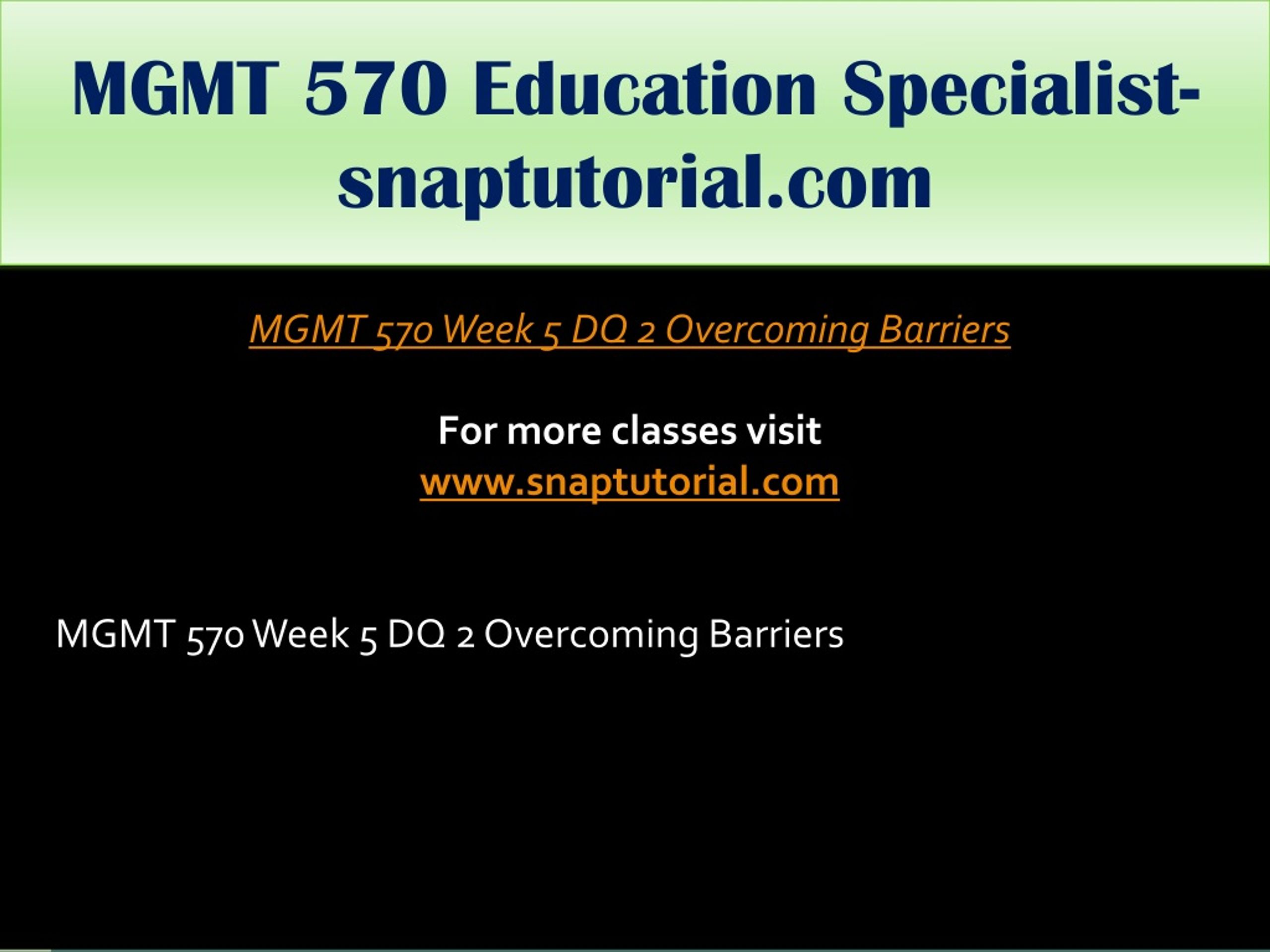 MGMT 570 Education Specialist-snaptutorial.com

MGMT 570 Week 5 DQ 2 Overcoming Barriers

For more classes visit
www.snaptutorial.com

MGMT 570 Week 5 DQ 2 Overcoming Barriers